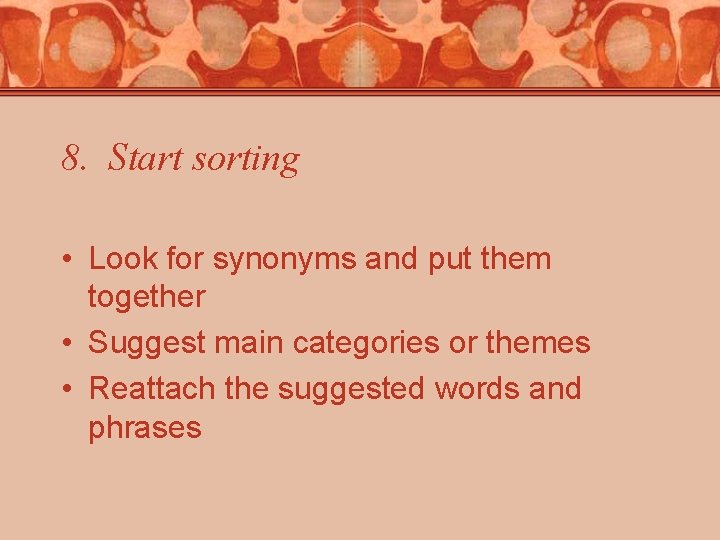 8. Start sorting

• Look for synonyms and put them together
• Suggest main categories or themes
• Reattach the suggested words and phrases